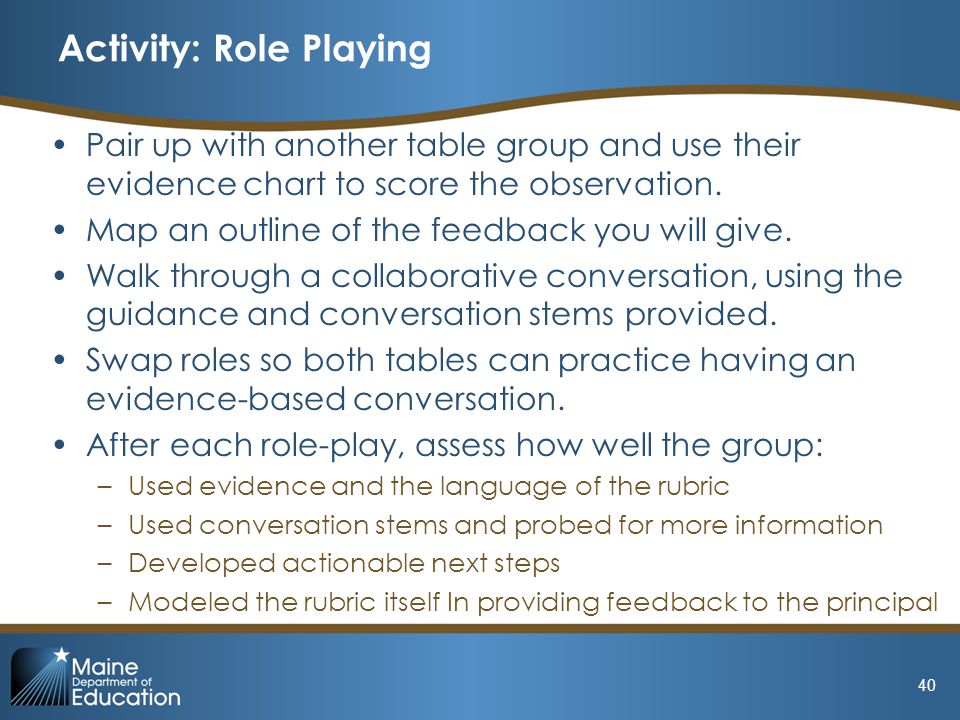 Activity: Role Playing

• Pair up with another table group and use their evidence chart to score the observation.
• Map an outline of the feedback you will give.
• Walk through a collaborative conversation, using the guidance and conversation stems provided.
• Swap roles so both tables can practice having an evidence-based conversation.
• After each role-play, assess how well the group:
– Used evidence and the language of the rubric
– Used conversation stems and probed for more information
– Developed actionable next steps
– Modeled the rubric itself In providing feedback to the principal

Maine Department of Education

40